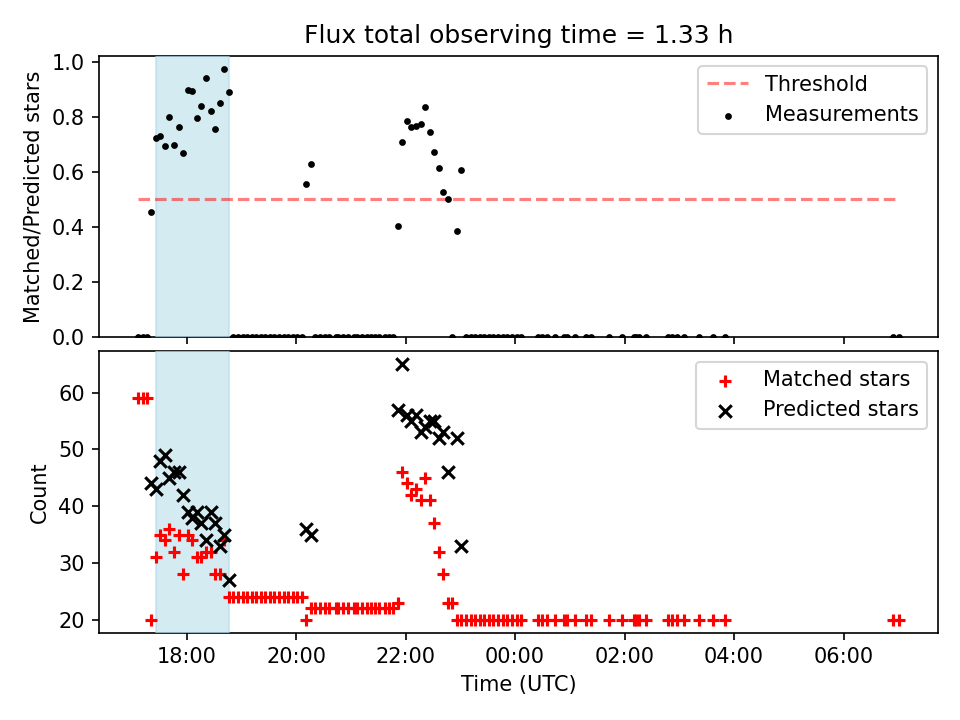 Flux total observing time = 1.33 h

Matched/Predicted stars

1.0
0.8
0.6
0.4
0.2
0.0

Threshold
Measurements

Count

60
50
40
30
20

Matched stars
Predicted stars

18:00
20:00
22:00
00:00
02:00
04:00
06:00

Time (UTC)